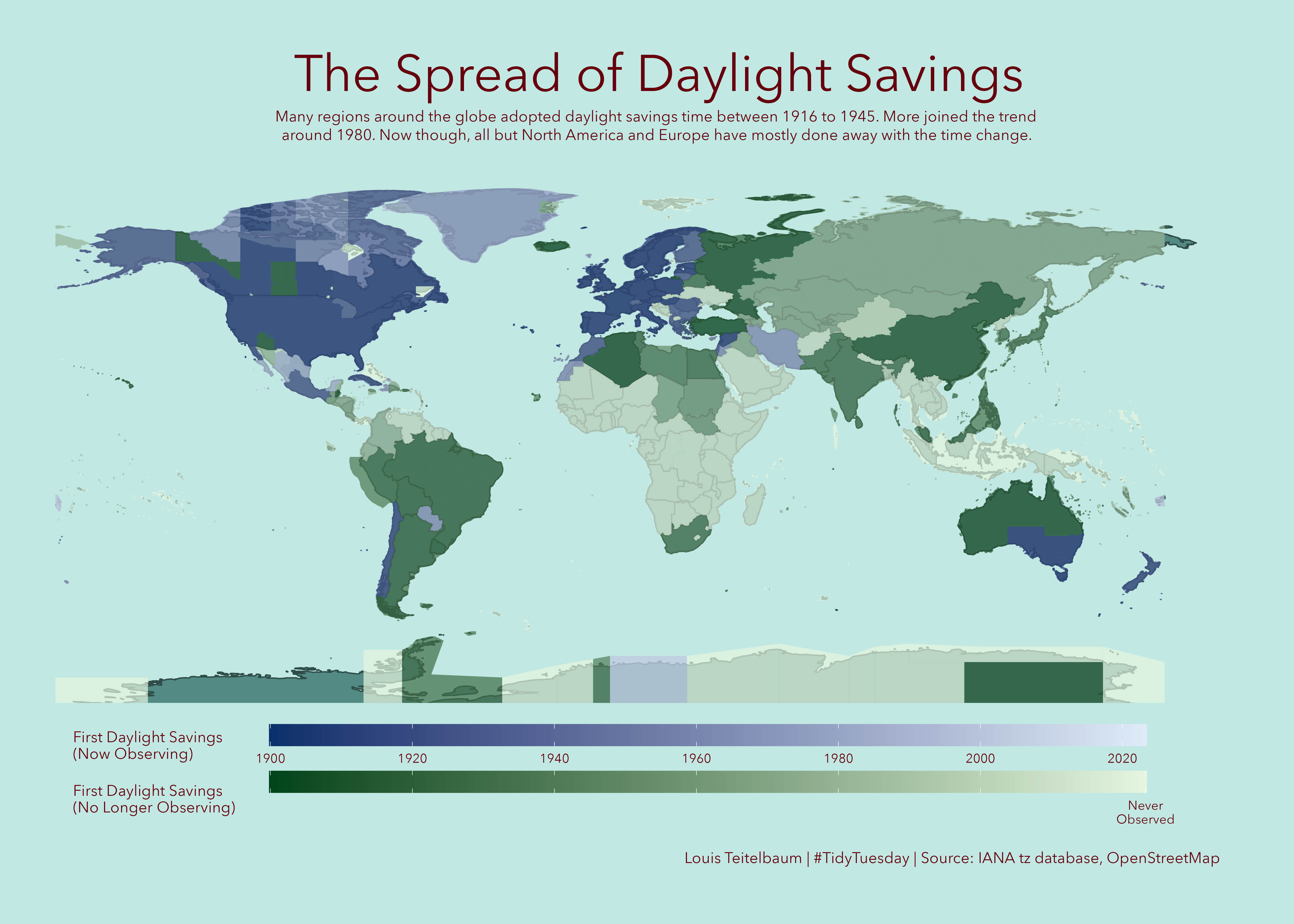 The Spread of Daylight Savings

Many regions around the globe adopted daylight savings time between 1916 to 1945. More joined the trend around 1980. Now though, all but North America and Europe have mostly done away with the time change.

First Daylight Savings
(Now Observing)

1900 1920 1940 1960 1980 2000 2020

First Daylight Savings
(No Longer Observing)

Never
Observed

Louis Teitelbaum | #TidyTuesday | Source: IANA tz database, OpenStreetMap